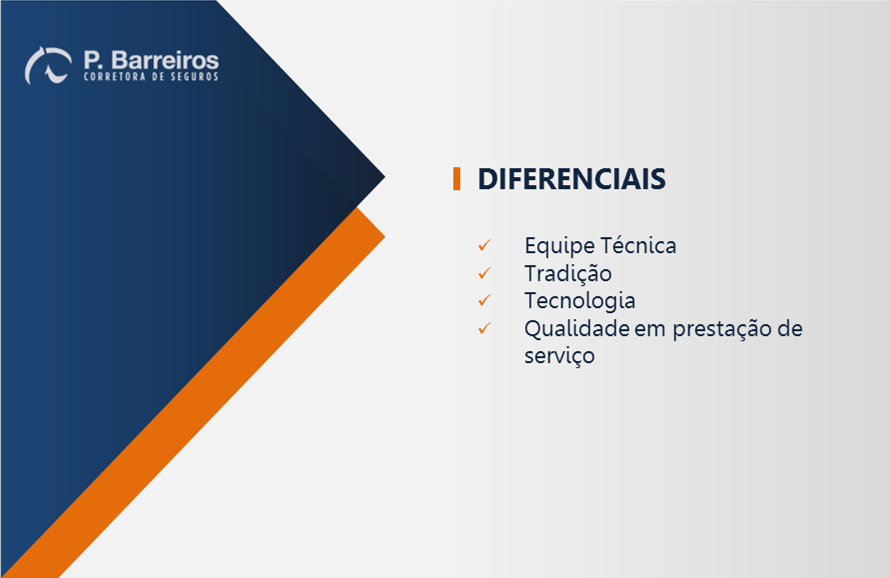 P. Barreiros
CORRETORA DE SEGUROS

DIFERENCIAIS

✓ Equipe Técnica
✓ Tradição
✓ Tecnologia
✓ Qualidade em prestação de serviço